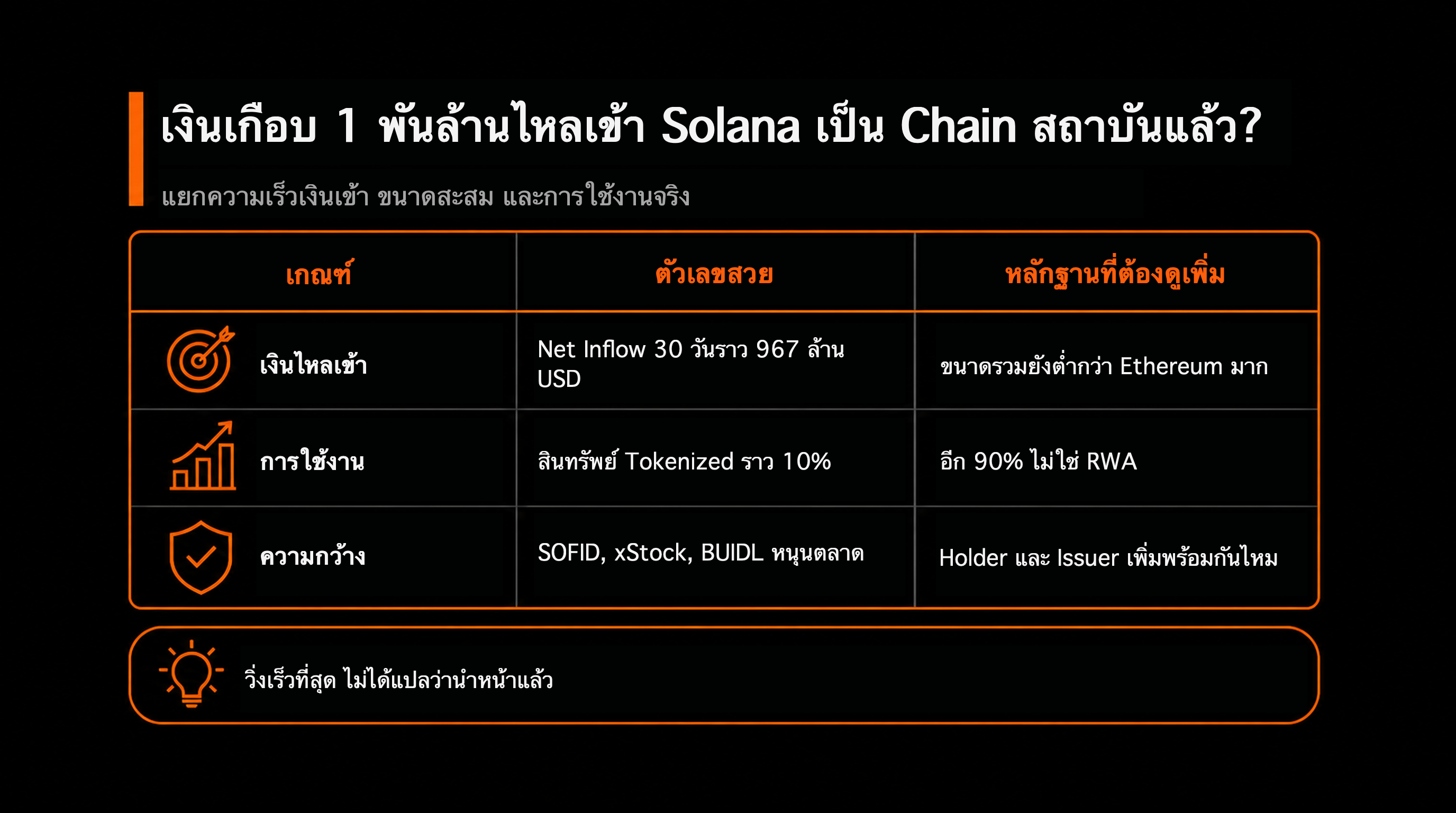 เงินเกือบ 1 พันล้านไหลเข้า Solana เป็น Chain สถาบันแล้ว?

แยกความเร็วเงินเข้า ขนาดสะสม และการใช้งานจริง

| เกณฑ์ | ตัวเลขสวย | หลักฐานที่ต้องดูเพิ่ม |
|---|---|---|
| เงินไหลเข้า | Net Inflow 30 วันราว 967 ล้าน USD | ขนาดรวมยังต่ำกว่า Ethereum มาก |
| การใช้งาน | สินทรัพย์ Tokenized ราว 10% | อีก 90% ไม่ใช่ RWA |
| ความกว้าง | SOFID, xStock, BUIDL หนุนตลาด | Holder และ Issuer เพิ่มพร้อมกันไหม |

วิ่งเร็วที่สุด ไม่ได้แปลว่านำหน้าแล้ว